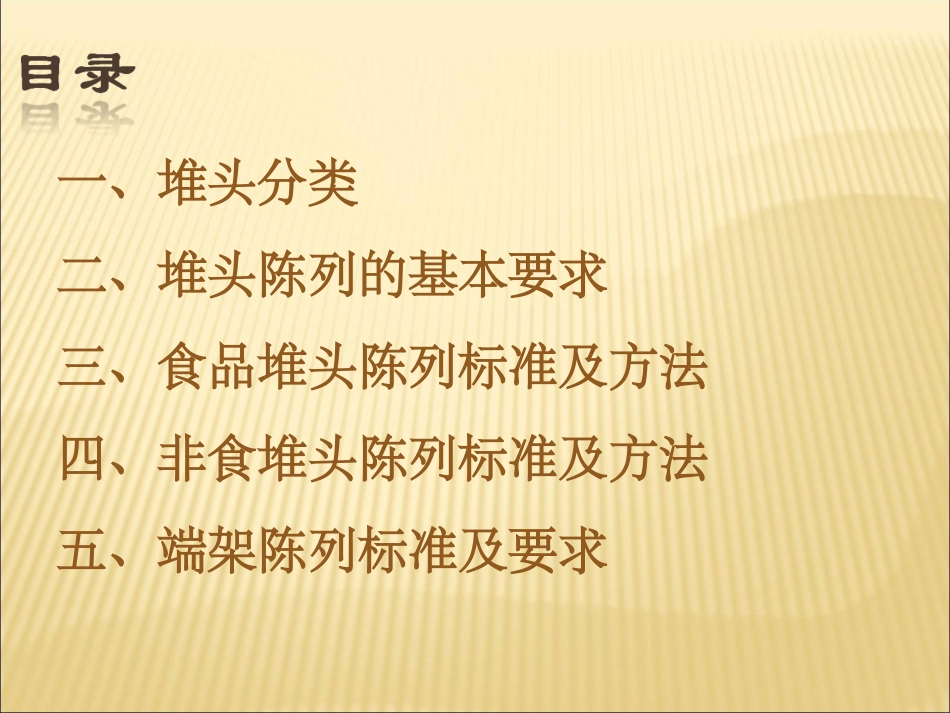 目录

一、堆头分类

二、堆头陈列的基本要求

三、食品堆头陈列标准及方法

四、非食堆头陈列标准及方法

五、端架陈列标准及要求